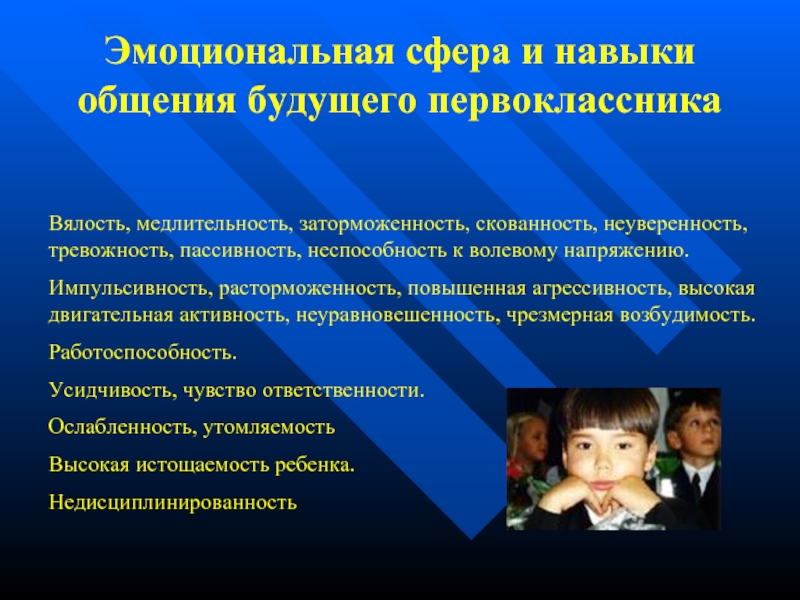 Эмоциональная сфера и навыки общения будущего первоклассника

Вялость, медлительность, заторможенность, скованность, неуверенность, тревожность, пассивность, неспособность к волевому напряжению.

Импульсивность, расторможенность, повышенная агрессивность, высокая двигательная активность, неуравновешенность, чрезмерная возбудимость.

Работоспособность.

Усидчивость, чувство ответственности.

Ослабленность, утомляемость

Высокая истощаемость ребенка.

Недисциплинированность